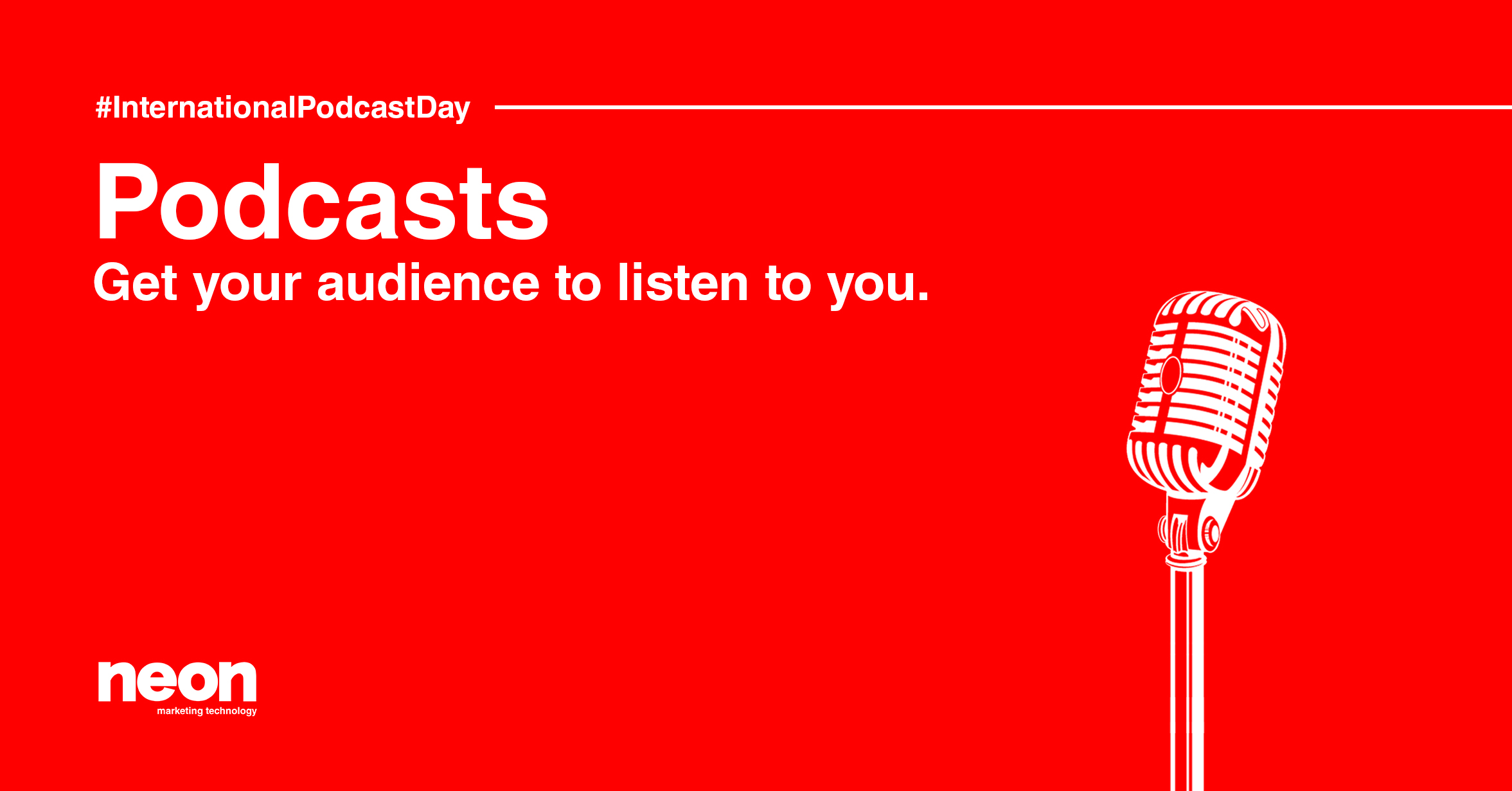 #InternationalPodcastDay

Podcasts

Get your audience to listen to you.

neon
marketing technology